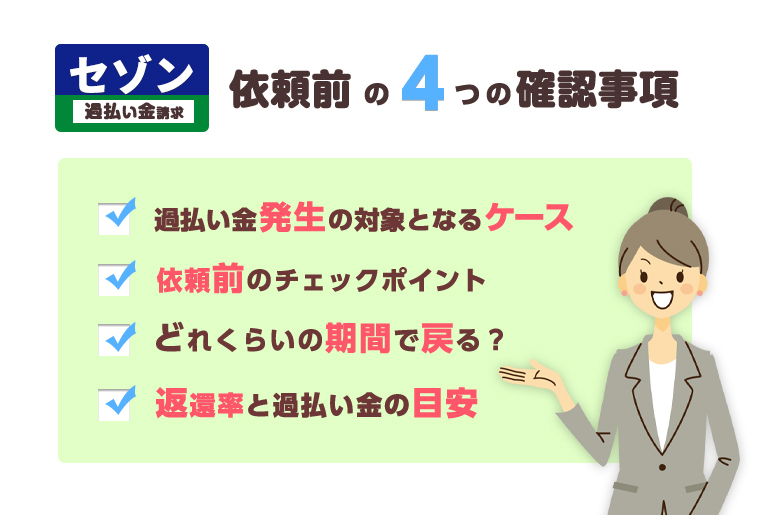 セゾン
過払い金請求

依頼前の4つの確認事項

過払い金発生の対象となるケース

依頼前のチェックポイント

どれくらいの期間で戻る？

返還率と過払い金の目安